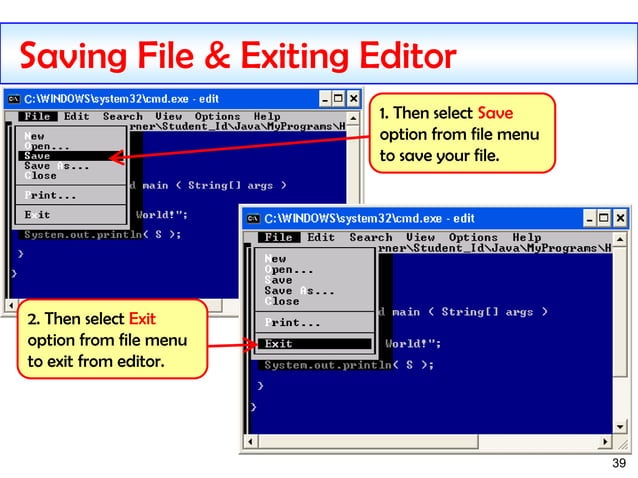 Saving File & Exiting Editor

C:\WINDOWS\system32\cmd.exe - edit

File Edit Search View Options Help

rner\Student_Id\Java\MyPrograms\H

New
Open...
Save
Save As...
Close
Print...
Exit

d main ( String[] args )

World!";

System.out.println( S );

}

}

1. Then select Save option from file menu to save your file.

C:\WINDOWS\system32\cmd.exe - edit

File Edit Search View Options Help

rner\Student_Id\Java\MyPrograms\H

New
Open...
Save
Save As...
Close
Print...
Exit

d main ( String[] args )

World!";

System.out.println( S );

}

}

2. Then select Exit option from file menu to exit from editor.

39